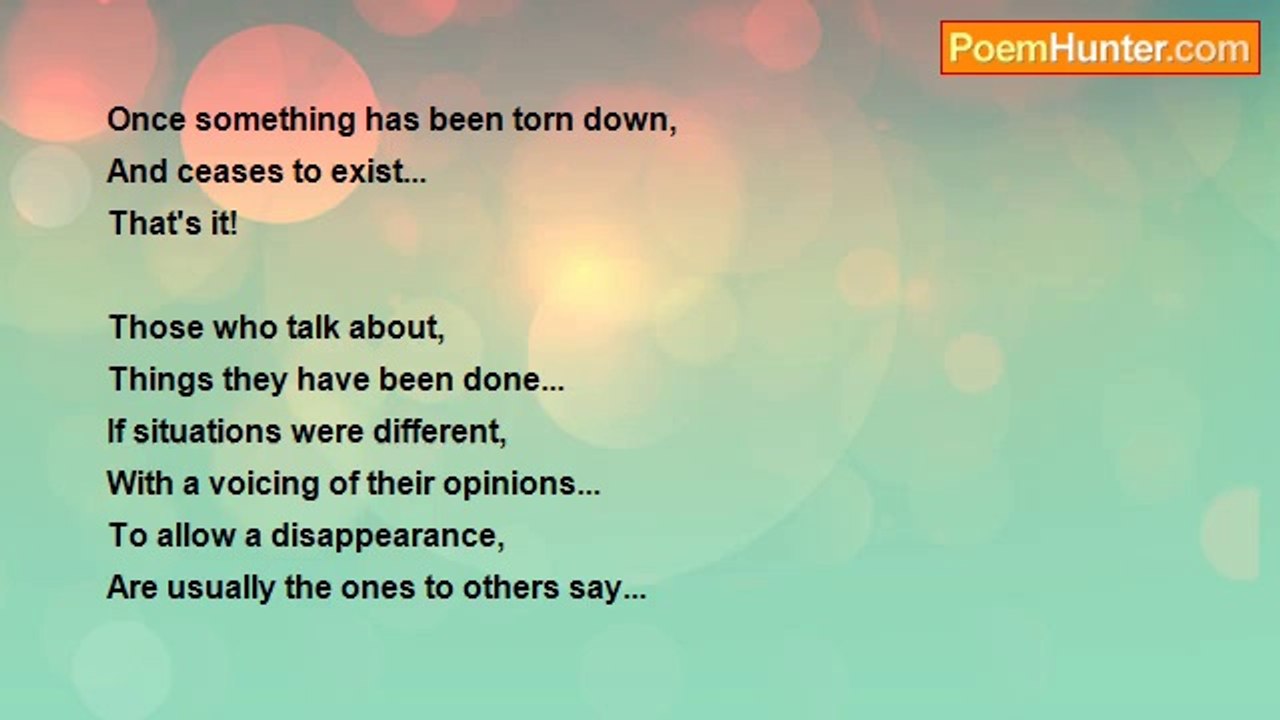 PoemHunter.com

Once something has been torn down,
And ceases to exist...
That's it!

Those who talk about,
Things they have been done...
If situations were different,
With a voicing of their opinions...
To allow a disappearance,
Are usually the ones to others say...